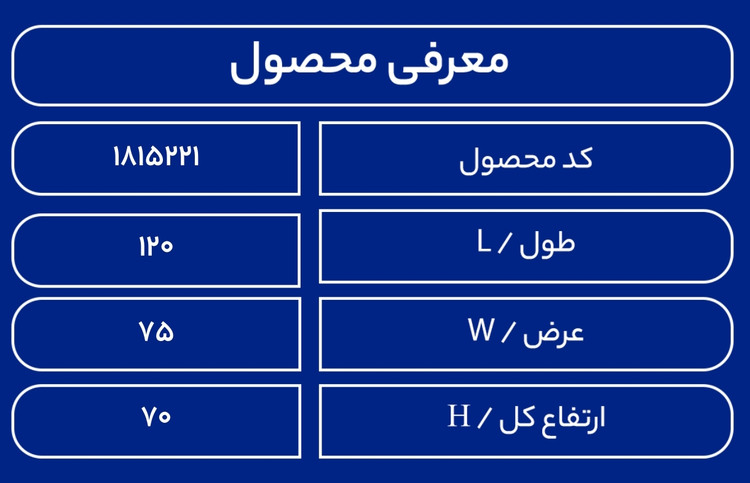 معرفی محصول

| کد محصول | ۱۸۱۵۲۲۱ |
|---|---|
| طول / L | ۱۲۰ |
| عرض / W | ۷۵ |
| ارتفاع کل / H | ۷۰ |